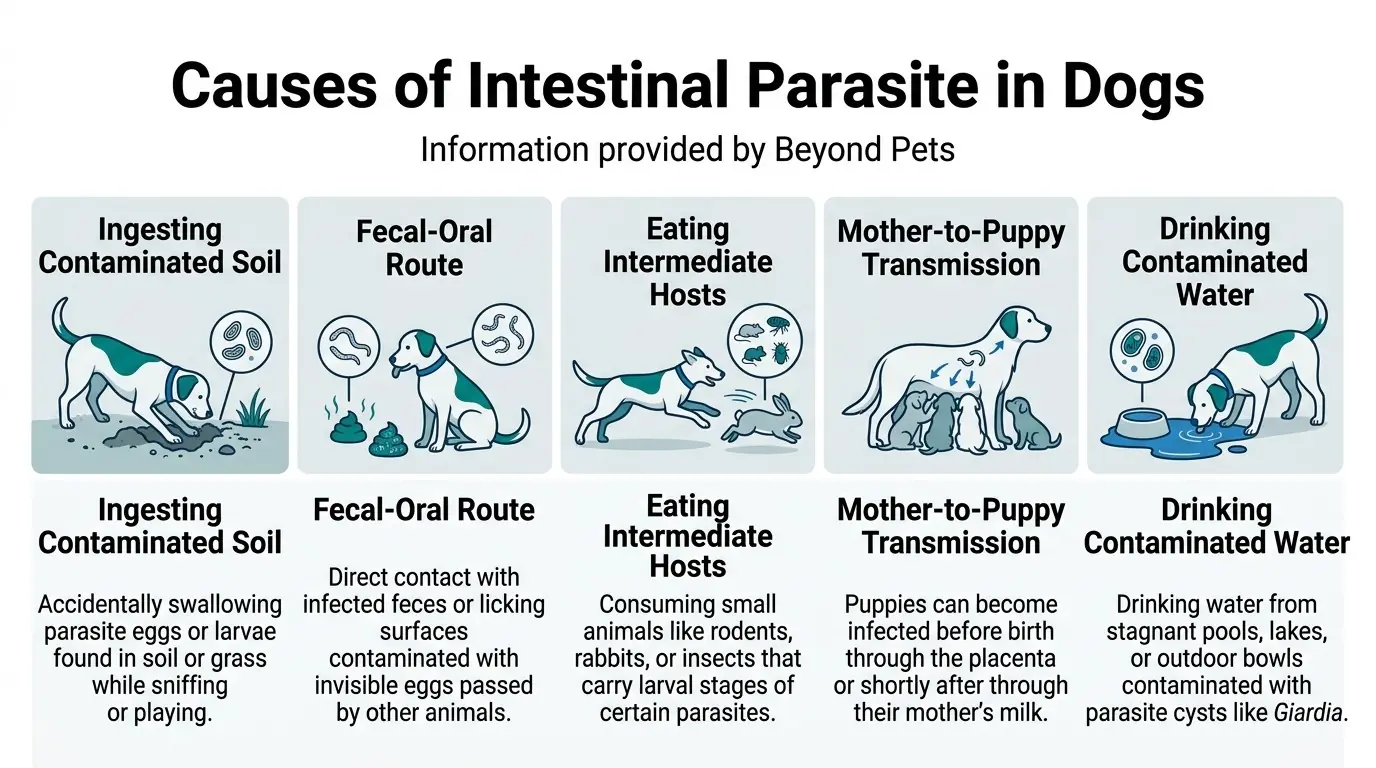 Causes of Intestinal Parasite in Dogs

Information provided by Beyond Pets

Ingesting Contaminated Soil

Fecal-Oral Route

Eating Intermediate Hosts

Mother-to-Puppy Transmission

Drinking Contaminated Water

Ingesting Contaminated Soil

Accidentally swallowing parasite eggs or larvae found in soil or grass while sniffing or playing.

Fecal-Oral Route

Direct contact with infected feces or licking surfaces contaminated with invisible eggs passed by other animals.

Eating Intermediate Hosts

Consuming small animals like rodents, rabbits, or insects that carry larval stages of certain parasites.

Mother-to-Puppy Transmission

Puppies can become infected before birth through the placenta or shortly after through their mother's milk.

Drinking Contaminated Water

Drinking water from stagnant pools, lakes, or outdoor bowls contaminated with parasite cysts like Giardia.